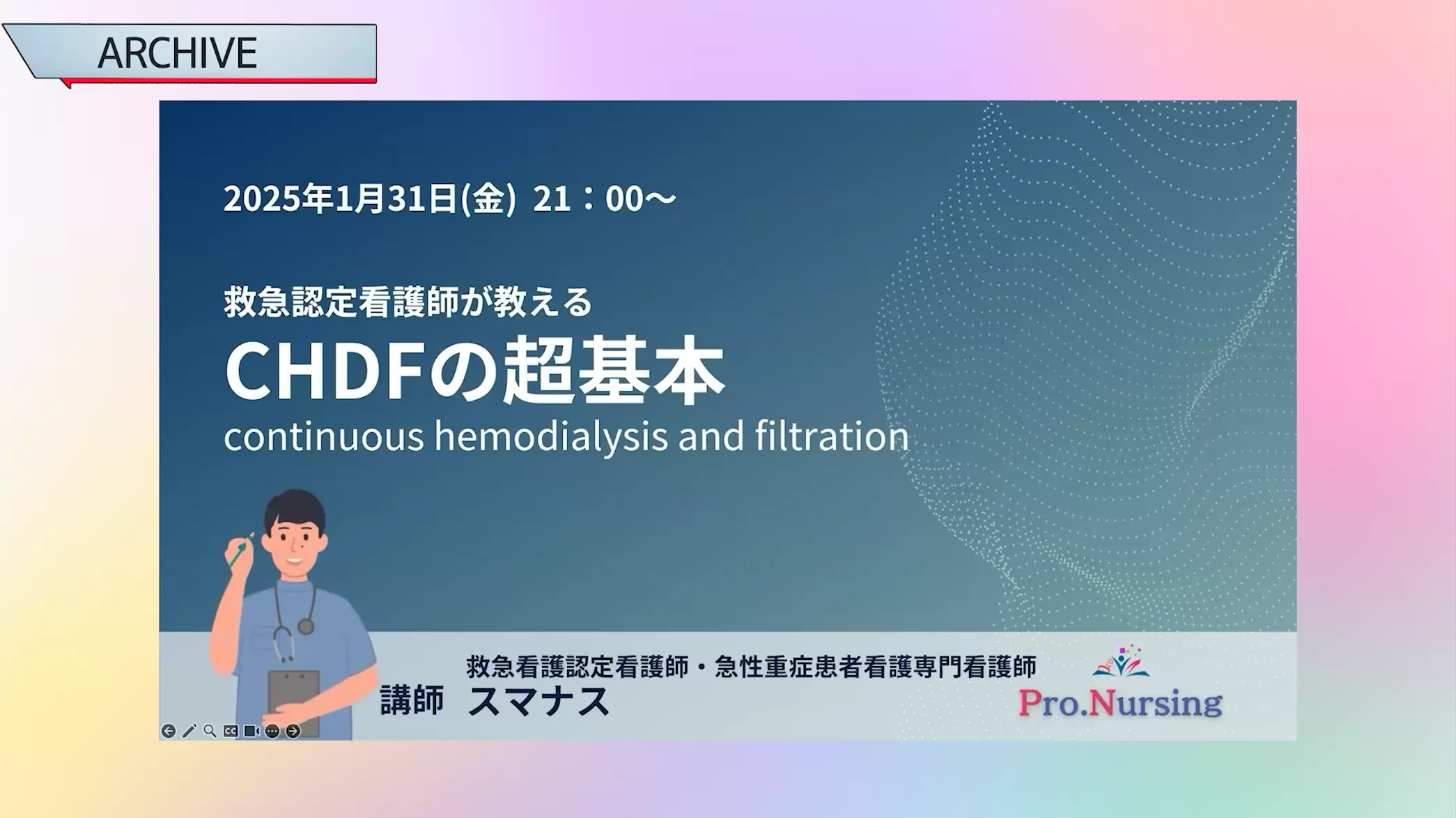 ARCHIVE

2025年1月31日(金) 21：00～

救急認定看護師が教える

CHDFの超基本

continuous hemodialysis and filtration

救急看護認定看護師・急性重症患者看護専門看護師

講師 スマナス

Pro.Nursing